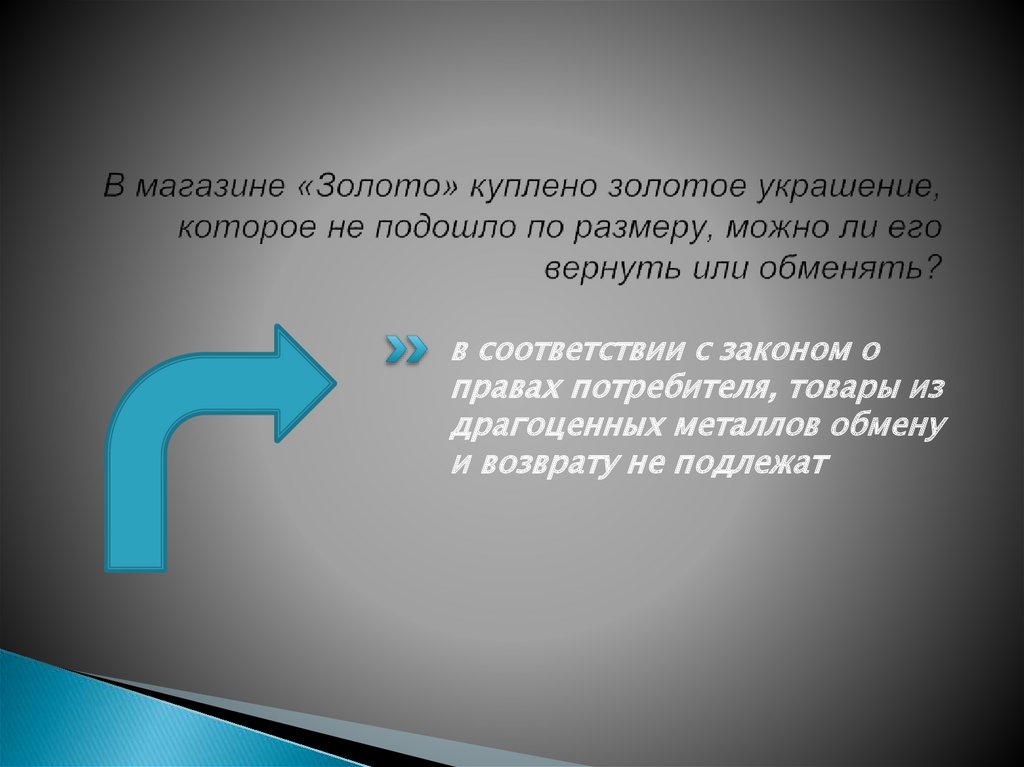 В магазине «Золото» куплено золотое украшение, которое не подошло по размеру, можно ли его вернуть или обменять?

в соответствии с законом о правах потребителя, товары из драгоценных металлов обмену и возврату не подлежат